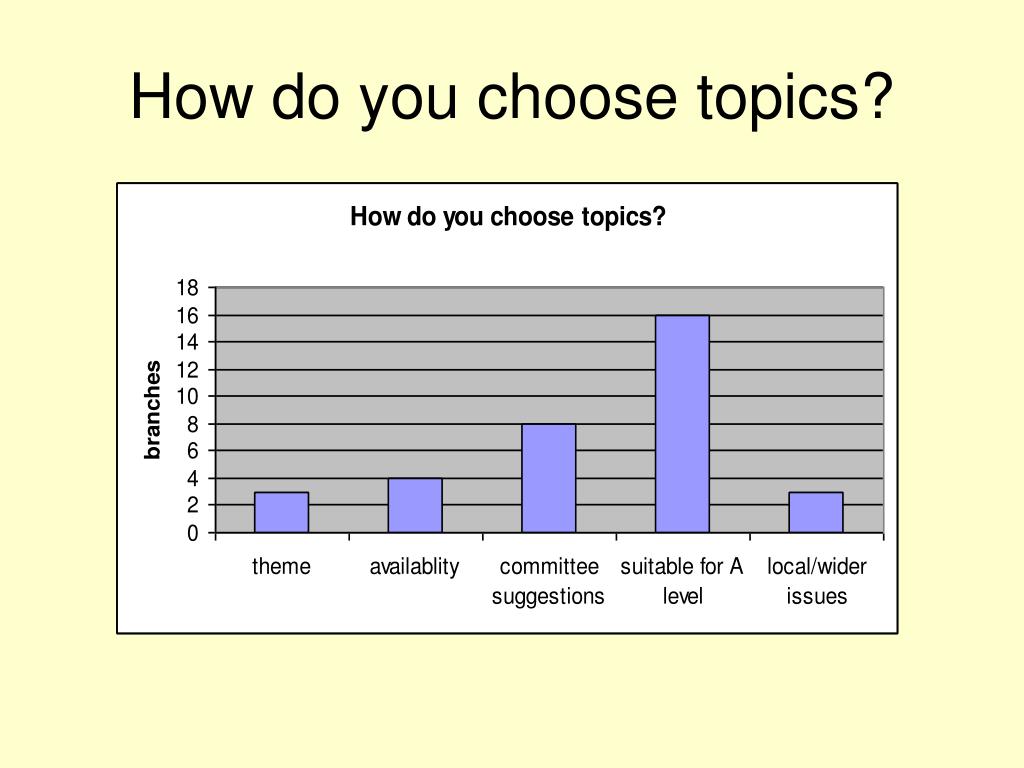 How do you choose topics?

How do you choose topics?

branches

18
16
14
12
10
8
6
4
2
0

theme
availablity
committee suggestions
suitable for A level
local/wider issues